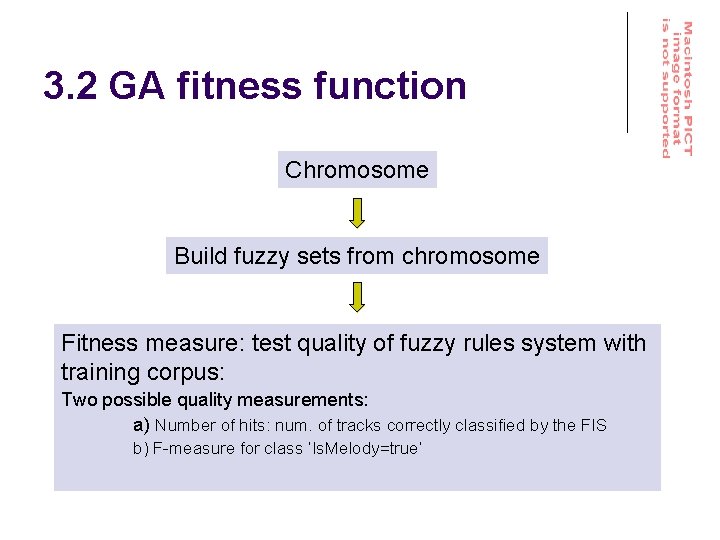 3.2 GA fitness function

Macintosh PICT image format is not supported

Chromosome

Build fuzzy sets from chromosome

Fitness measure: test quality of fuzzy rules system with training corpus:

Two possible quality measurements:

a) Number of hits: num. of tracks correctly classified by the FIS

b) F-measure for class 'IsMelody=true'